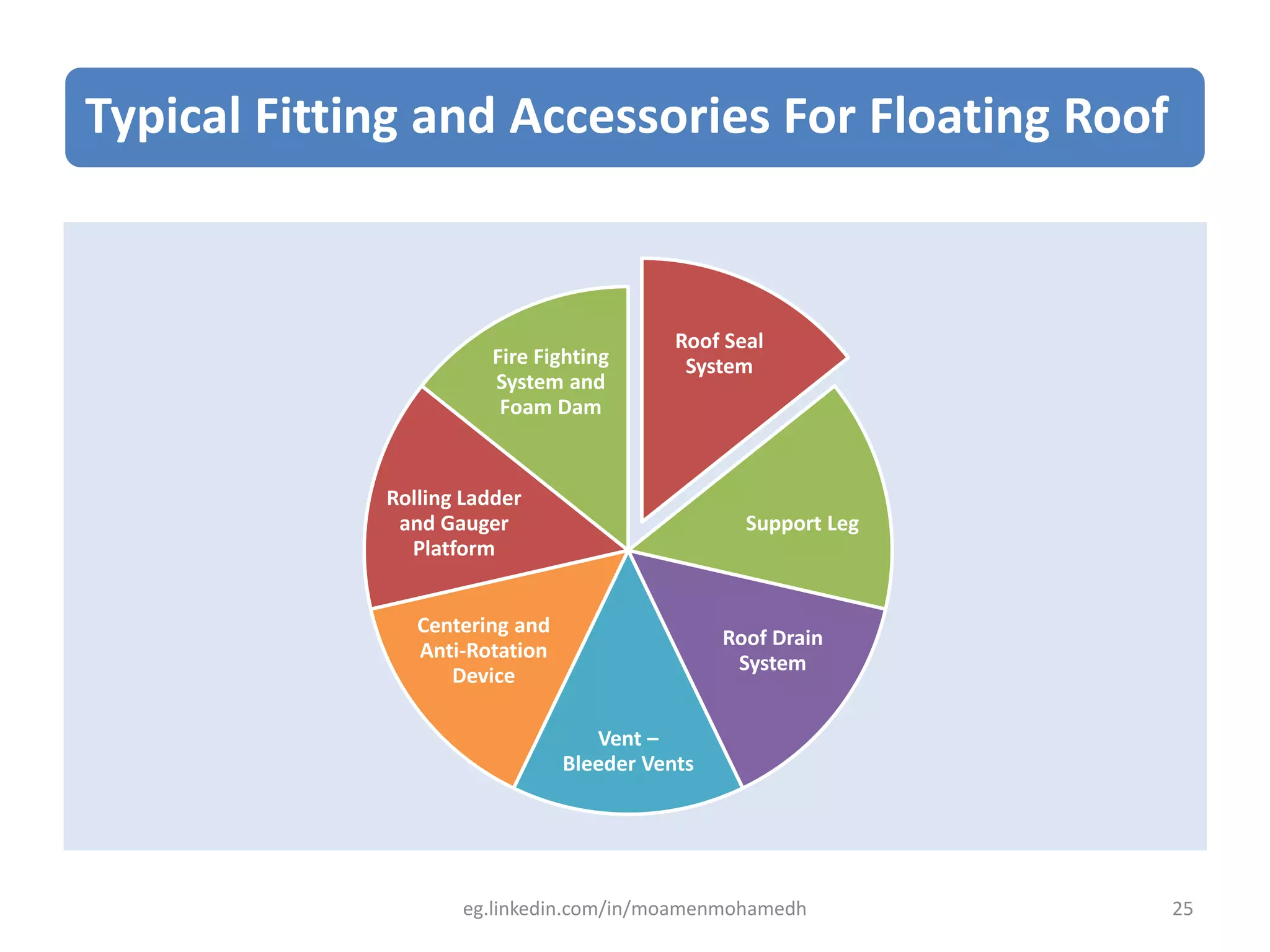 Typical Fitting and Accessories For Floating Roof

Roof Seal System

Support Leg

Roof Drain System

Vent – Bleeder Vents

Centering and Anti-Rotation Device

Rolling Ladder and Gauger Platform

Fire Fighting System and Foam Dam

eg.linkedin.com/in/moamenmohamedh

25